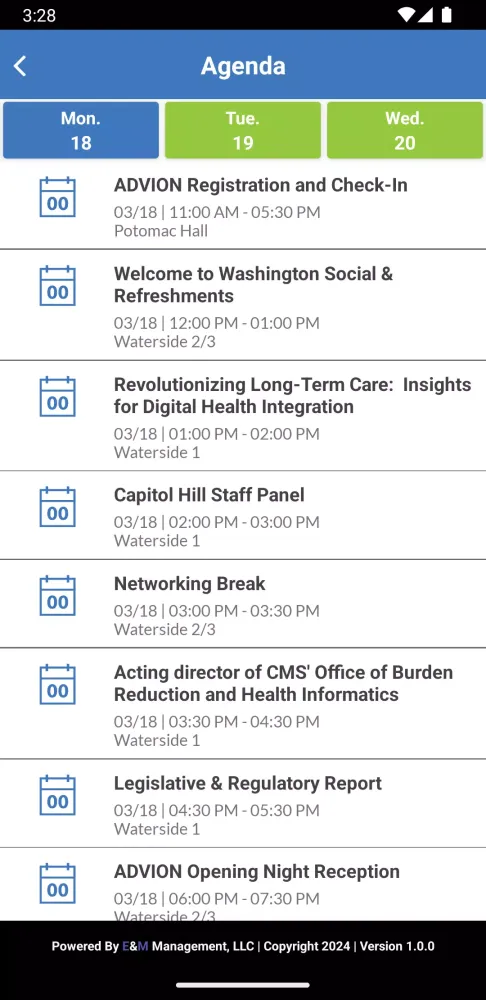 3:28

Agenda

Mon.
18

Tue.
19

Wed.
20

00
ADVION Registration and Check-In
03/18 | 11:00 AM - 05:30 PM
Potomac Hall

00
Welcome to Washington Social & Refreshments
03/18 | 12:00 PM - 01:00 PM
Waterside 2/3

00
Revolutionizing Long-Term Care: Insights for Digital Health Integration
03/18 | 01:00 PM - 02:00 PM
Waterside 1

00
Capitol Hill Staff Panel
03/18 | 02:00 PM - 03:00 PM
Waterside 1

00
Networking Break
03/18 | 03:00 PM - 03:30 PM
Waterside 2/3

00
Acting director of CMS' Office of Burden Reduction and Health Informatics
03/18 | 03:30 PM - 04:30 PM
Waterside 1

00
Legislative & Regulatory Report
03/18 | 04:30 PM - 05:30 PM
Waterside 1

00
ADVION Opening Night Reception
03/18 | 06:00 PM - 07:30 PM
Waterside 2/3

Powered By E&M Management, LLC | Copyright 2024 | Version 1.0.0